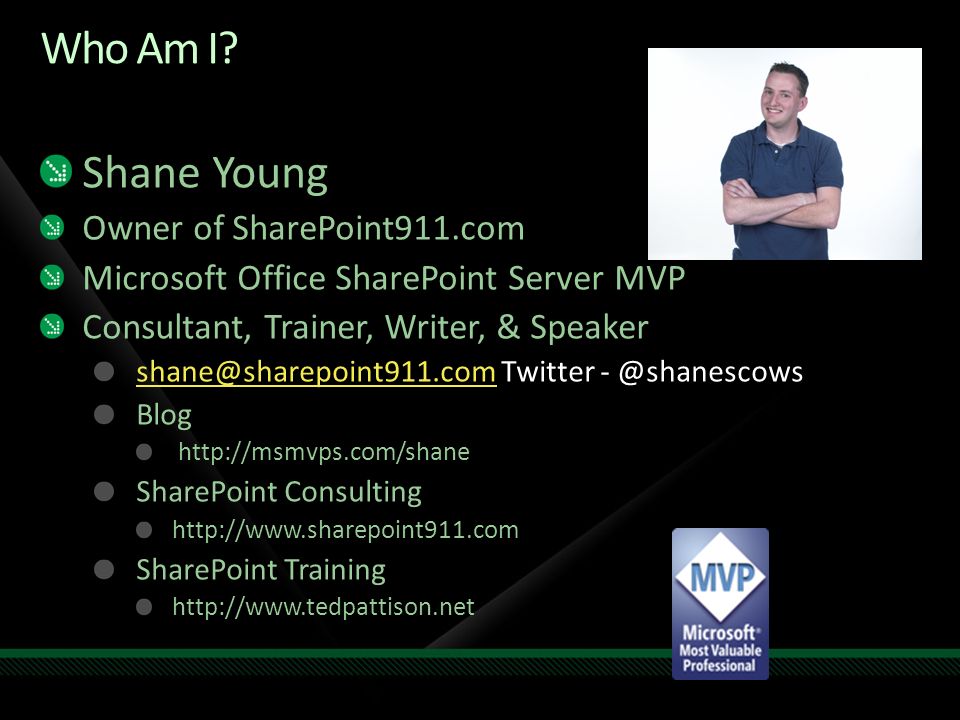 Who Am I?

Shane Young

Owner of SharePoint911.com

Microsoft Office SharePoint Server MVP

Consultant, Trainer, Writer, & Speaker

shane@sharepoint911.com Twitter - @shanescows

Blog

http://msmvps.com/shane

SharePoint Consulting

http://www.sharepoint911.com

SharePoint Training

http://www.tedpattison.net

MVP
Microsoft® Most Valuable Professional